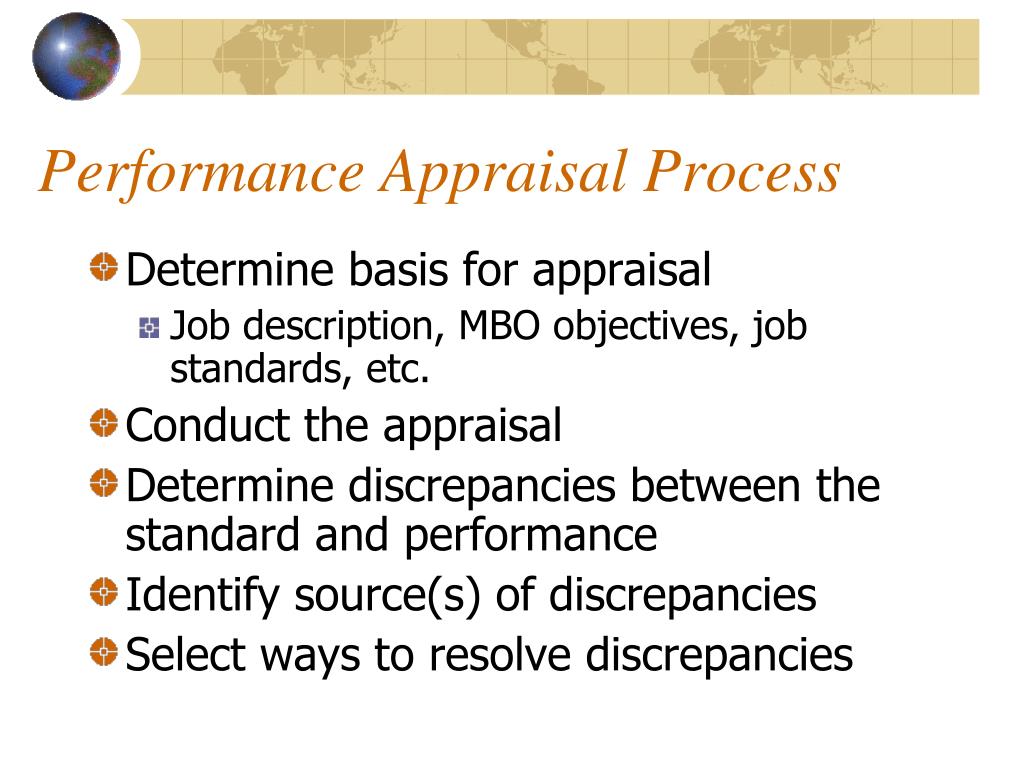 Performance Appraisal Process

Determine basis for appraisal

Job description, MBO objectives, job standards, etc.

Conduct the appraisal

Determine discrepancies between the standard and performance

Identify source(s) of discrepancies

Select ways to resolve discrepancies